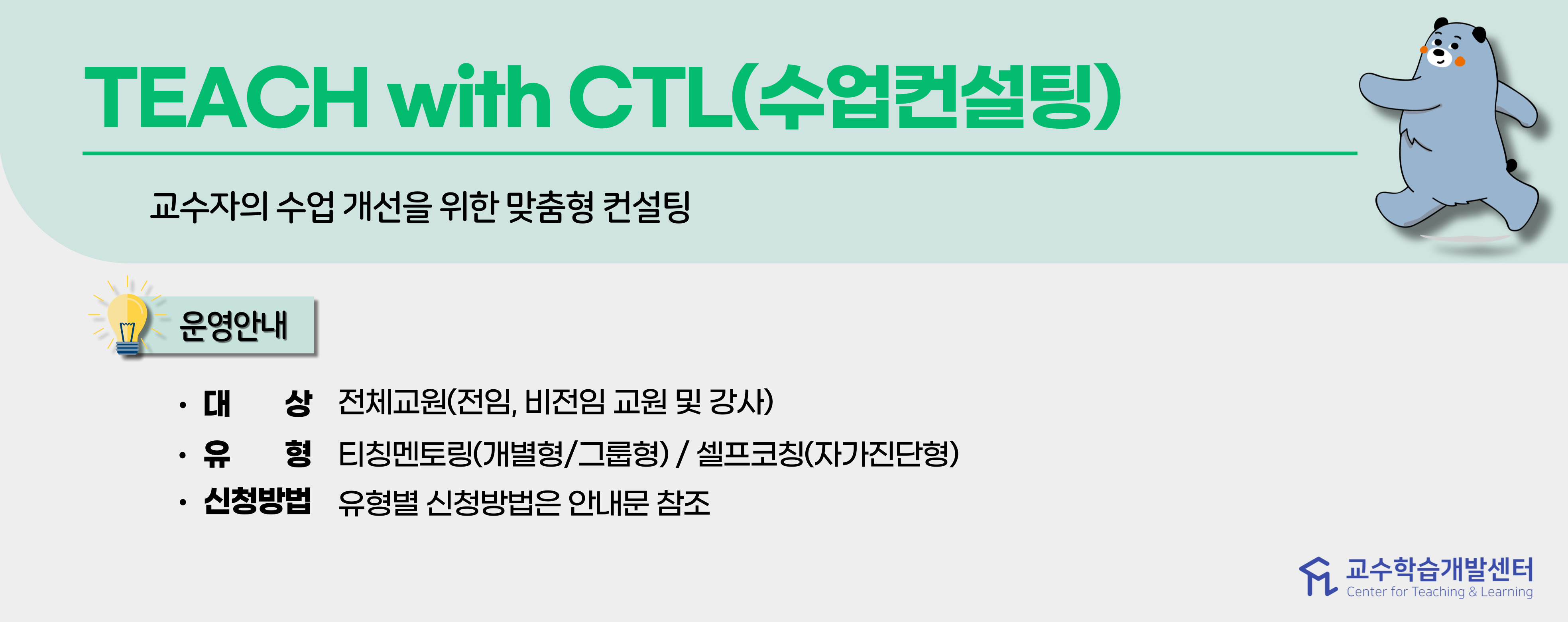 TEACH with CTL(수업컨설팅)

교수자의 수업 개선을 위한 맞춤형 컨설팅

운영안내

• 대 상 전체교원(전임, 비전임 교원 및 강사)
• 유 형 티칭멘토링(개별형/그룹형) / 셀프코칭(자가진단형)
• 신청방법 유형별 신청방법은 안내문 참조

교수학습개발센터
Center for Teaching & Learning